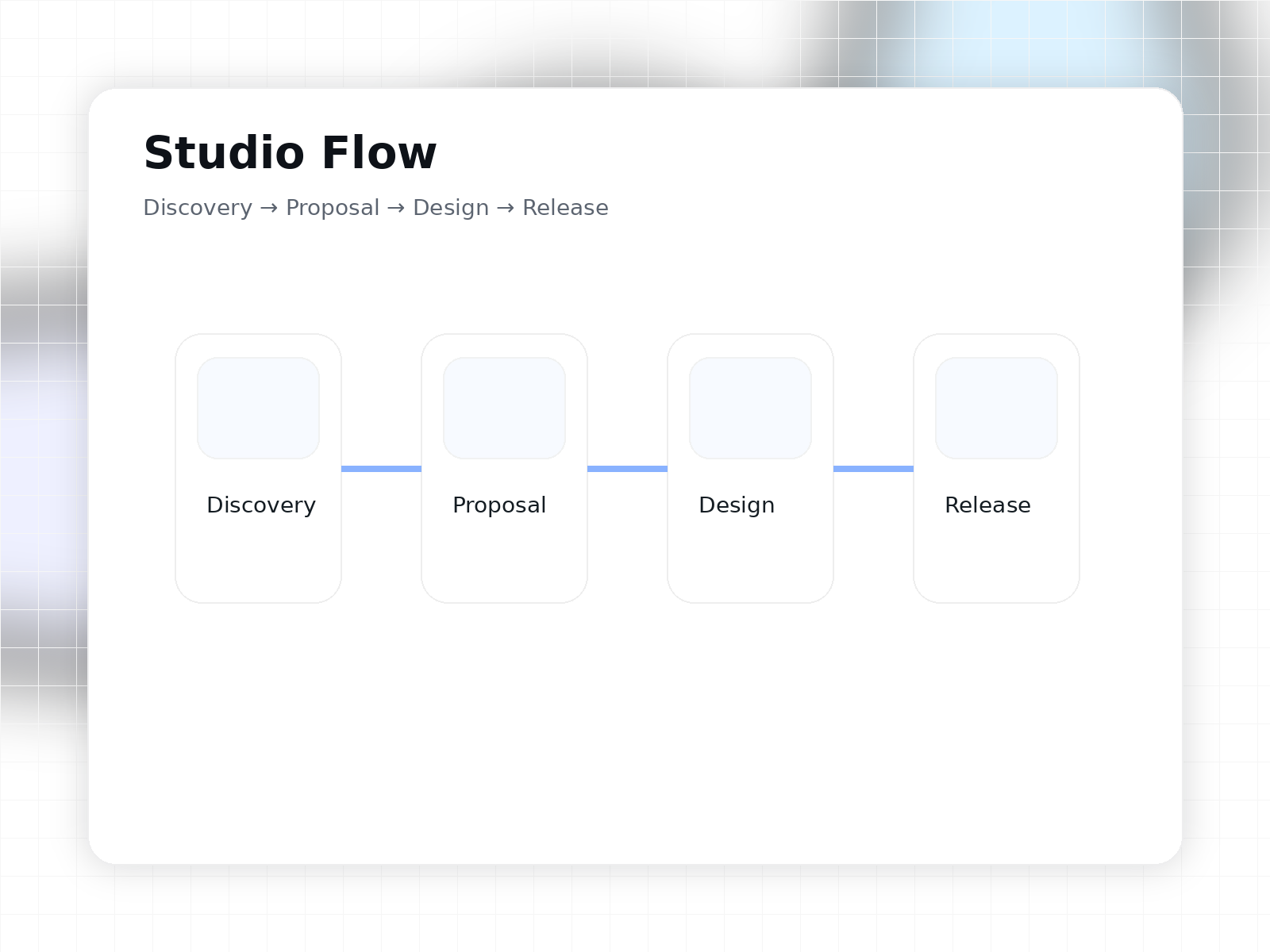 Studio Flow

Discovery → Proposal → Design → Release

Discovery

Proposal

Design

Release